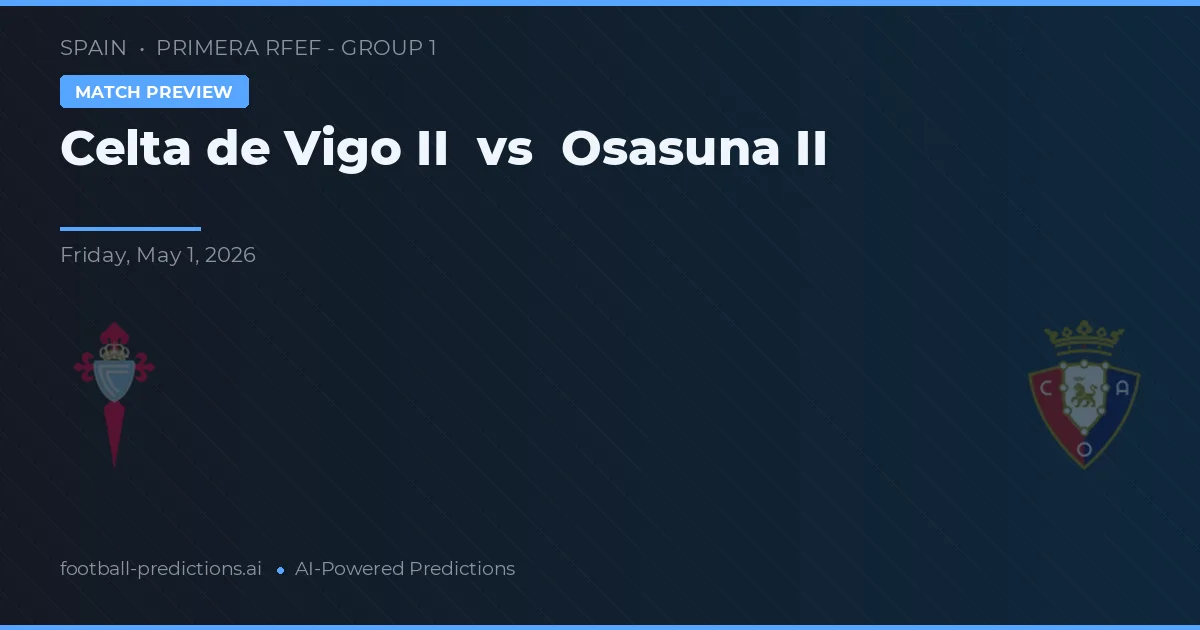 SPAIN • PRIMERA RFEF - GROUP 1

MATCH PREVIEW

Celta de Vigo II vs Osasuna II

Friday, May 1, 2026

C A O

football-predictions.ai • AI-Powered Predictions